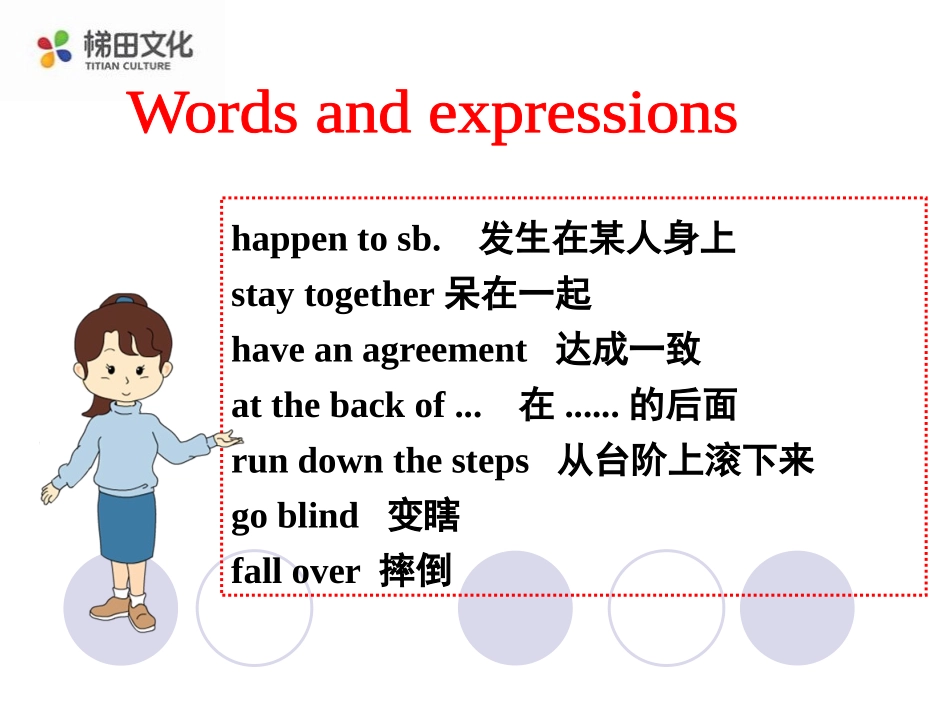 梯田文化
TITIAN CULTURE

Words and expressions

happen to sb. 发生在某人身上
stay together 呆在一起
have an agreement 达成一致
at the back of ... 在 ...... 的后面
run down the steps 从台阶上滚下来
go blind 变瞎
fall over 摔倒